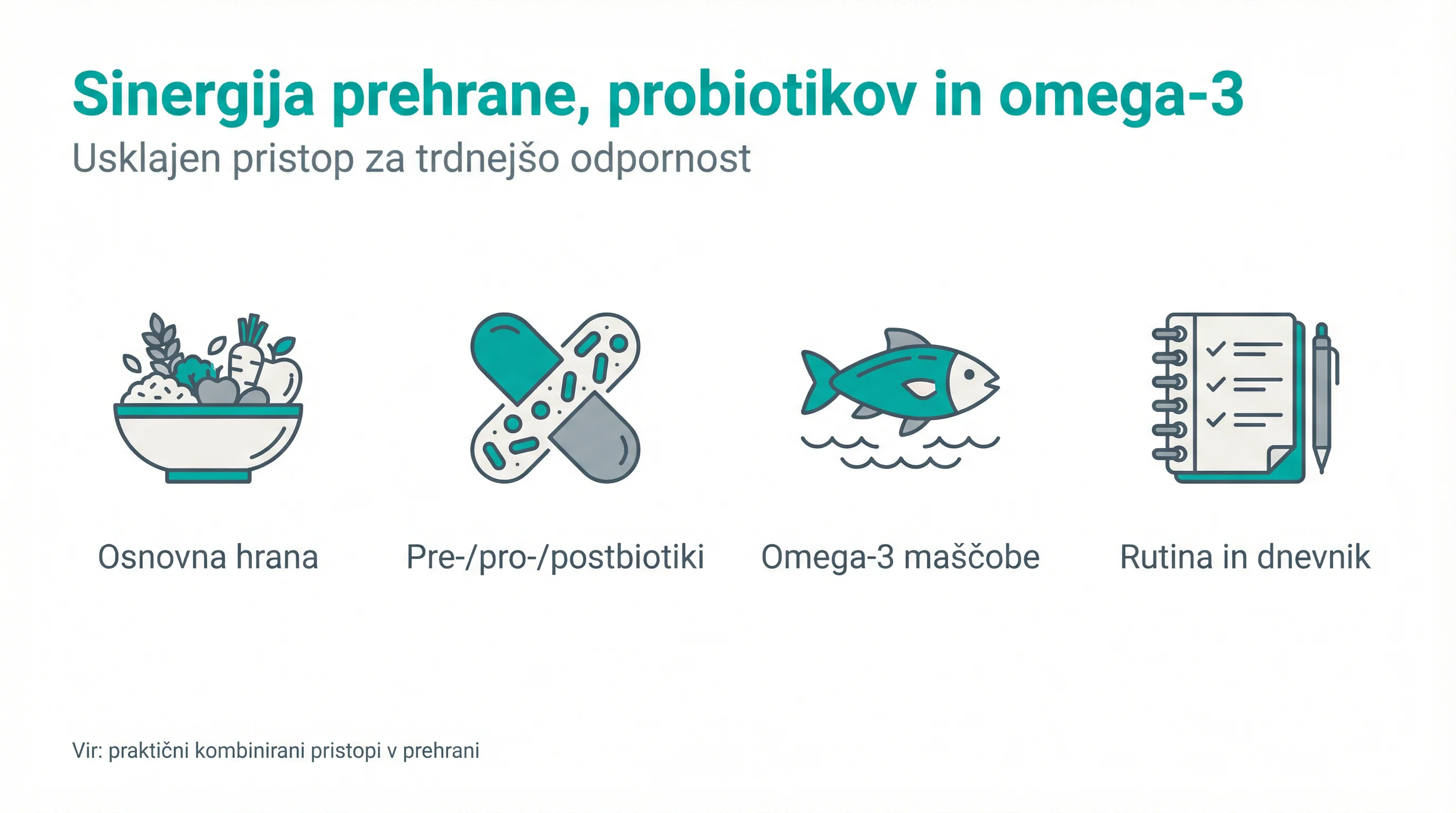 Sinergija prehrane, probiotikov in omega-3

Usklajen pristop za trdnejšo odpornost

Osnovna hrana

Pre-/pro-/postbiotiki

Omega-3 maščobe

Rutina in dnevnik

Vir: praktični kombinirani pristopi v prehrani